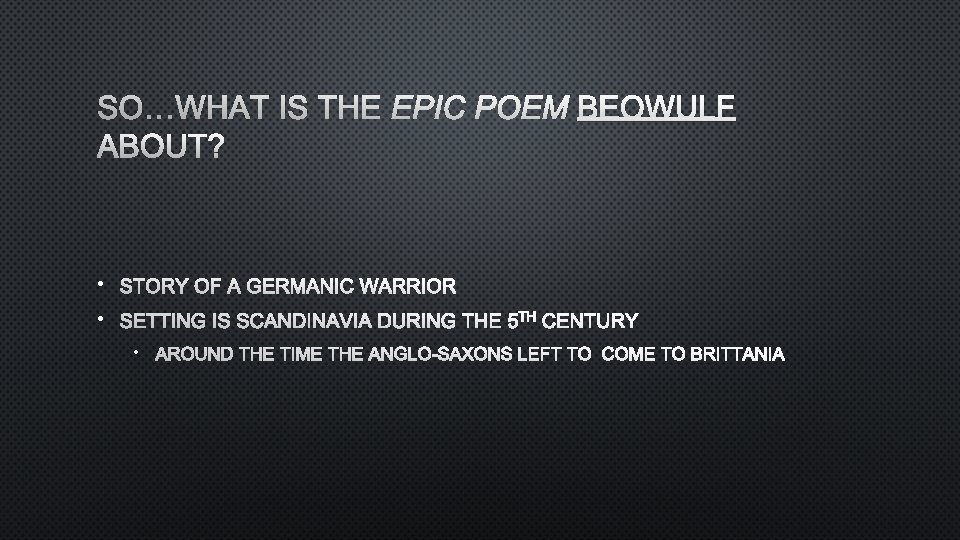 SO…WHAT IS THE EPIC POEM BEOWULF ABOUT?

• STORY OF A GERMANIC WARRIOR
• SETTING IS SCANDINAVIA DURING THE 5TH CENTURY
  • AROUND THE TIME THE ANGLO-SAXONS LEFT TO COME TO BRITTANIA